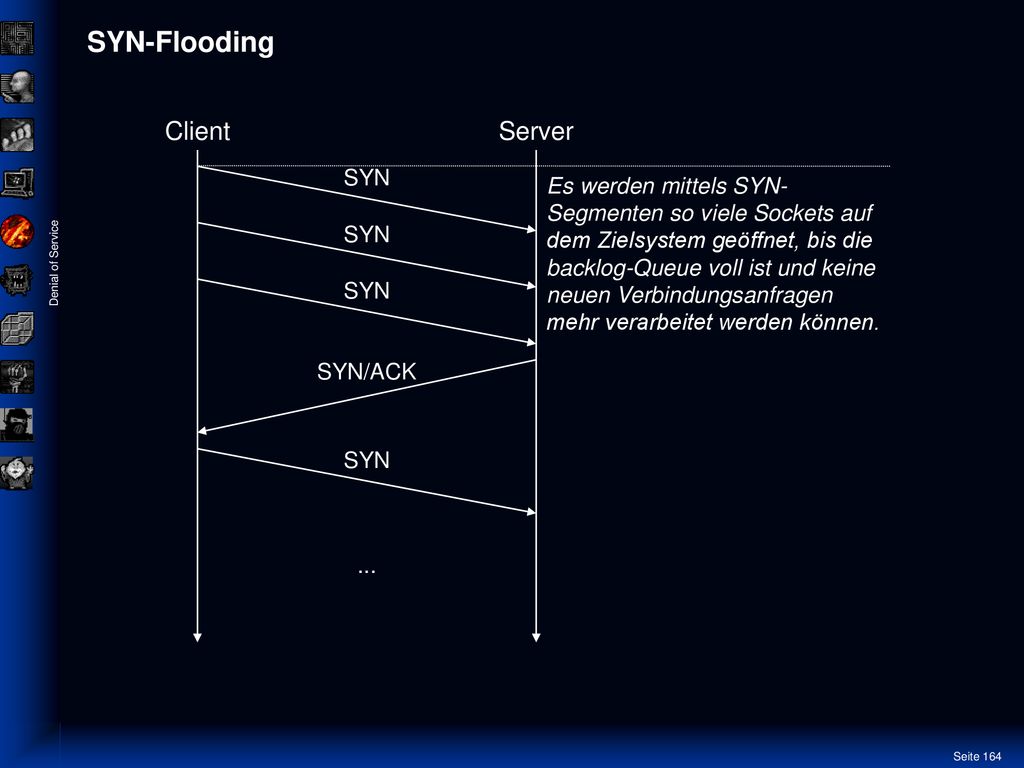 SYN-Flooding

Denial of Service

Client

Server

SYN

SYN

SYN

SYN/ACK

SYN

...

Es werden mittels SYN-Segmenten so viele Sockets auf dem Zielsystem geöffnet, bis die backlog-Queue voll ist und keine neuen Verbindungsanfragen mehr verarbeitet werden können.

Seite 164